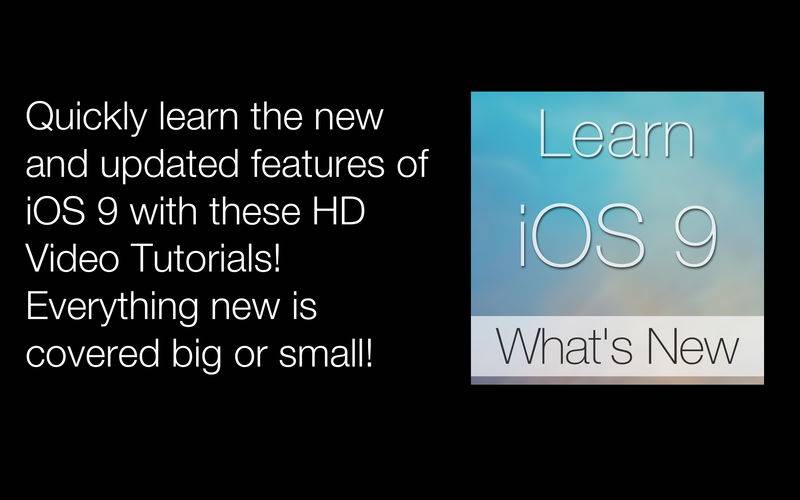 Quickly learn the new and updated features of iOS 9 with these HD Video Tutorials! Everything new is covered big or small!

Learn
iOS 9
What's New